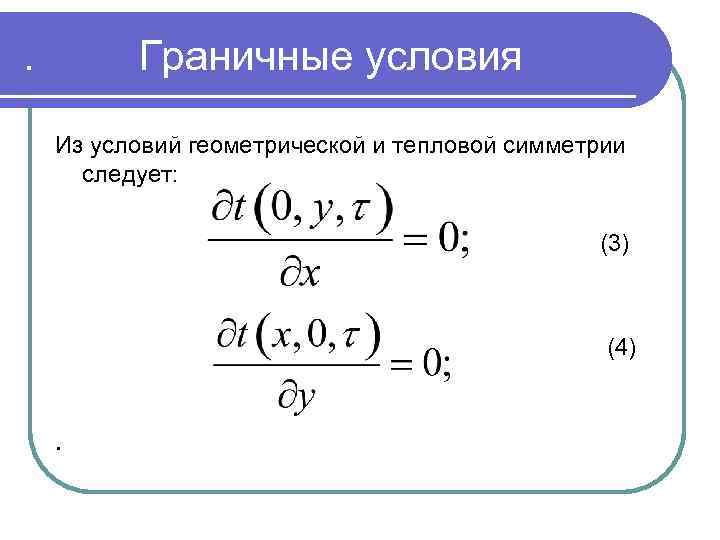 . Граничные условия

Из условий геометрической и тепловой симметрии следует:

$\frac{\partial t(0, y, \tau)}{\partial x} = 0;$ (3)

$\frac{\partial t(x, 0, \tau)}{\partial y} = 0;$ (4)

.